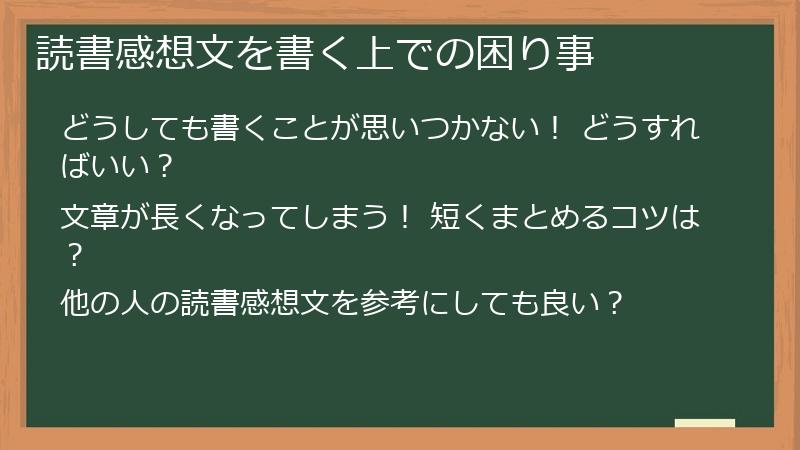 読書感想文を書く上での困り事

どうしても書くことが思いつかない！ どうすればいい？

文章が長くなってしまう！ 短くまとめるコツは？

他の人の読書感想文を参考にしても良い？